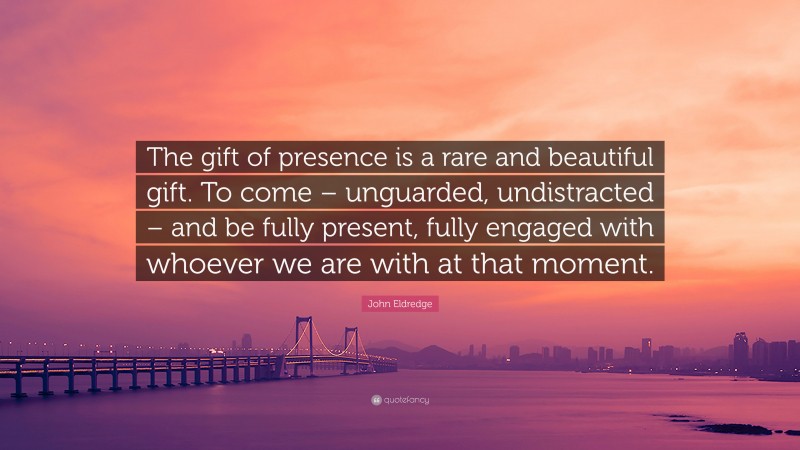 The gift of presence is a rare and beautiful gift. To come – unguarded, undistracted – and be fully present, fully engaged with whoever we are with at that moment.

John Eldredge

quotefancy